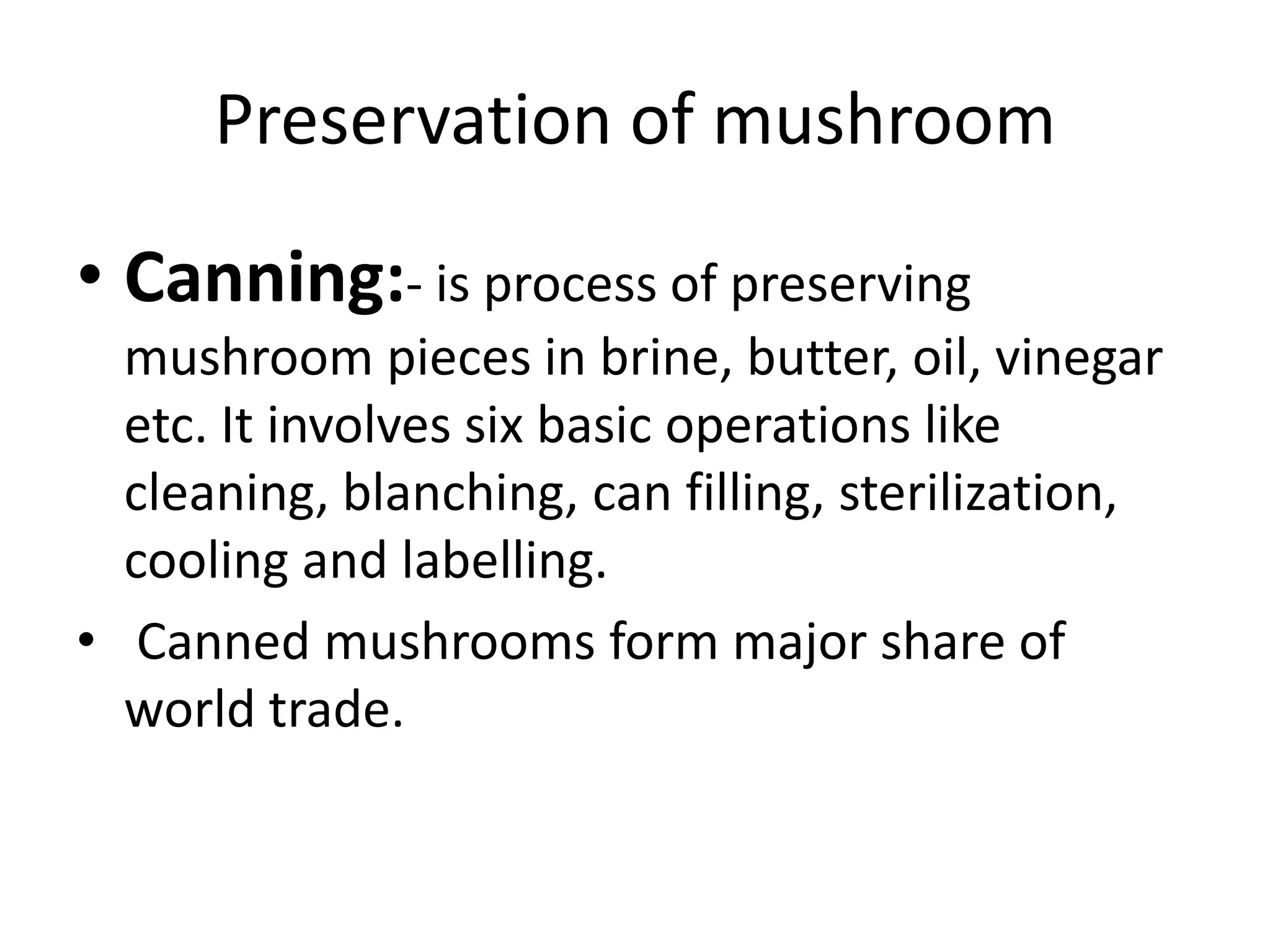 Preservation of mushroom

• Canning:- is process of preserving mushroom pieces in brine, butter, oil, vinegar etc. It involves six basic operations like cleaning, blanching, can filling, sterilization, cooling and labelling.

• Canned mushrooms form major share of world trade.